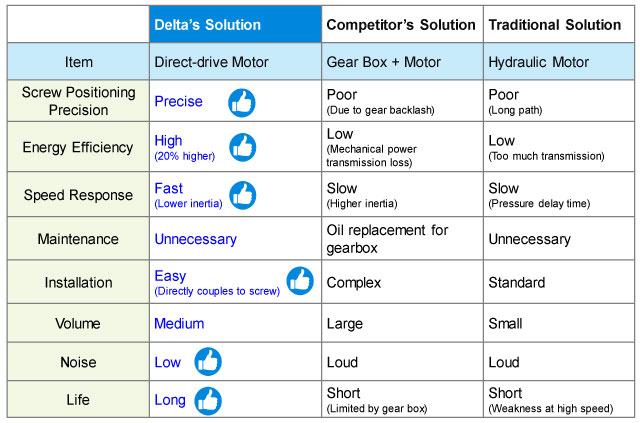 | | Delta's Solution | Competitor's Solution | Traditional Solution |
|---|---|---|---|
| Item | Direct-drive Motor | Gear Box + Motor | Hydraulic Motor |
| Screw Positioning Precision | Precise | Poor (Due to gear backlash) | Poor (Long path) |
| Energy Efficiency | High (20% higher) | Low (Mechanical power transmission loss) | Low (Too much transmission) |
| Speed Response | Fast (Lower inertia) | Slow (Higher inertia) | Slow (Pressure delay time) |
| Maintenance | Unnecessary | Oil replacement for gearbox | Unnecessary |
| Installation | Easy (Directly couples to screw) | Complex | Standard |
| Volume | Medium | Large | Small |
| Noise | Low | Loud | Loud |
| Life | Long | Short (Limited by gear box) | Short (Weakness at high speed) |